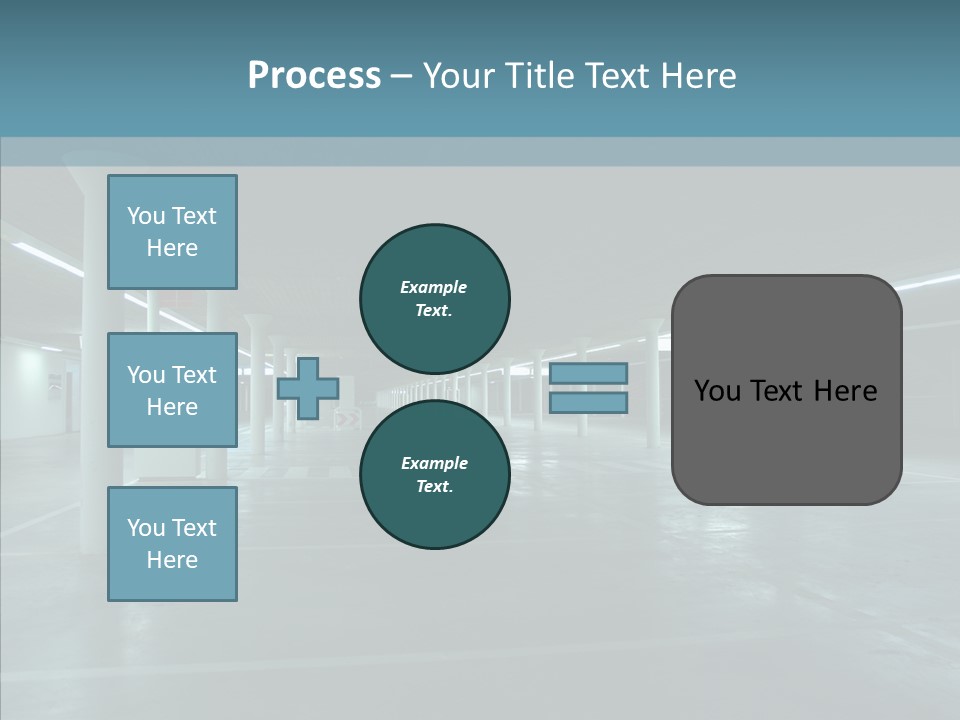 Process – Your Title Text Here

You Text Here

You Text Here

You Text Here

Example Text.

Example Text.

You Text Here